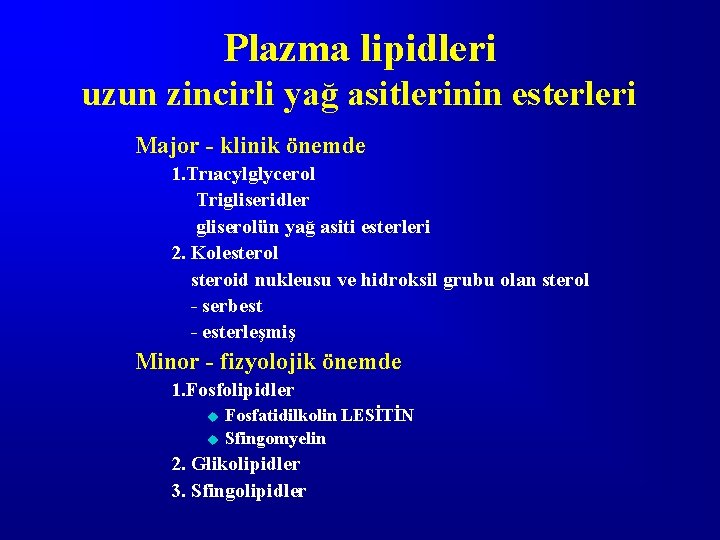 Plazma lipidleri
uzun zincirli yağ asitlerinin esterleri

Major - klinik önemde
1.Trıacylglycerol
Trigliseridler
gliserolün yağ asiti esterleri
2. Kolesterol
steroid nukleusu ve hidroksil grubu olan sterol
- serbest
- esterleşmiş

Minor - fizyolojik önemde
1.Fosfolipidler
Fosfatidilkolin LESİTİN
Sfingomyelin
2. Glikolipidler
3. Sfingolipidler